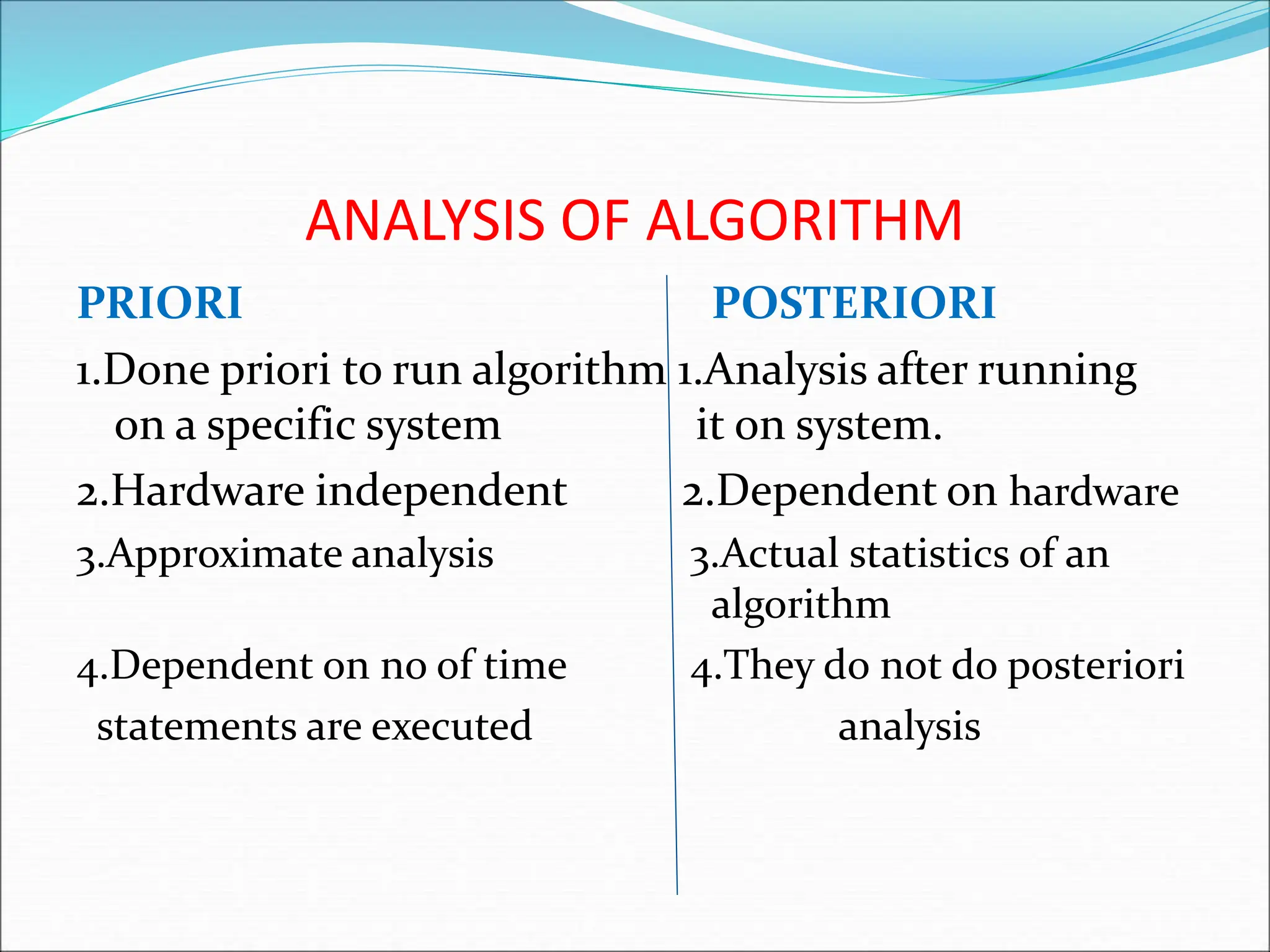 ANALYSIS OF ALGORITHM

PRIORI

1.Done priori to run algorithm on a specific system

2.Hardware independent

3.Approximate analysis

4.Dependent on no of time statements are executed

POSTERIORI

1.Analysis after running it on system.

2.Dependent on hardware

3.Actual statistics of an algorithm

4.They do not do posteriori analysis